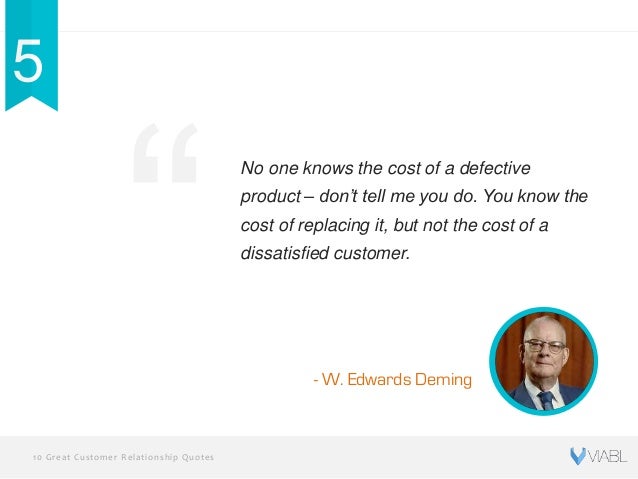 5

“

No one knows the cost of a defective product – don’t tell me you do. You know the cost of replacing it, but not the cost of a dissatisfied customer.

- W. Edwards Deming

10 Great Customer Relationship Quotes

VIABL